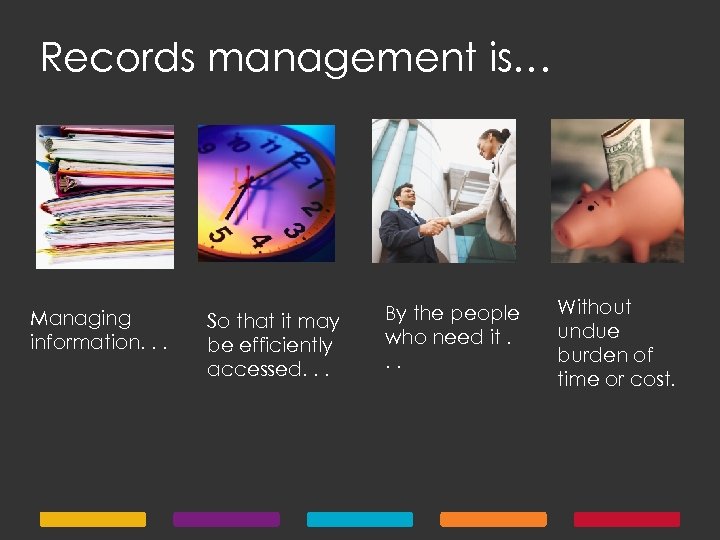 Records management is…

Managing information. . .

So that it may be efficiently accessed. . .

By the people who need it . . .

Without undue burden of time or cost.